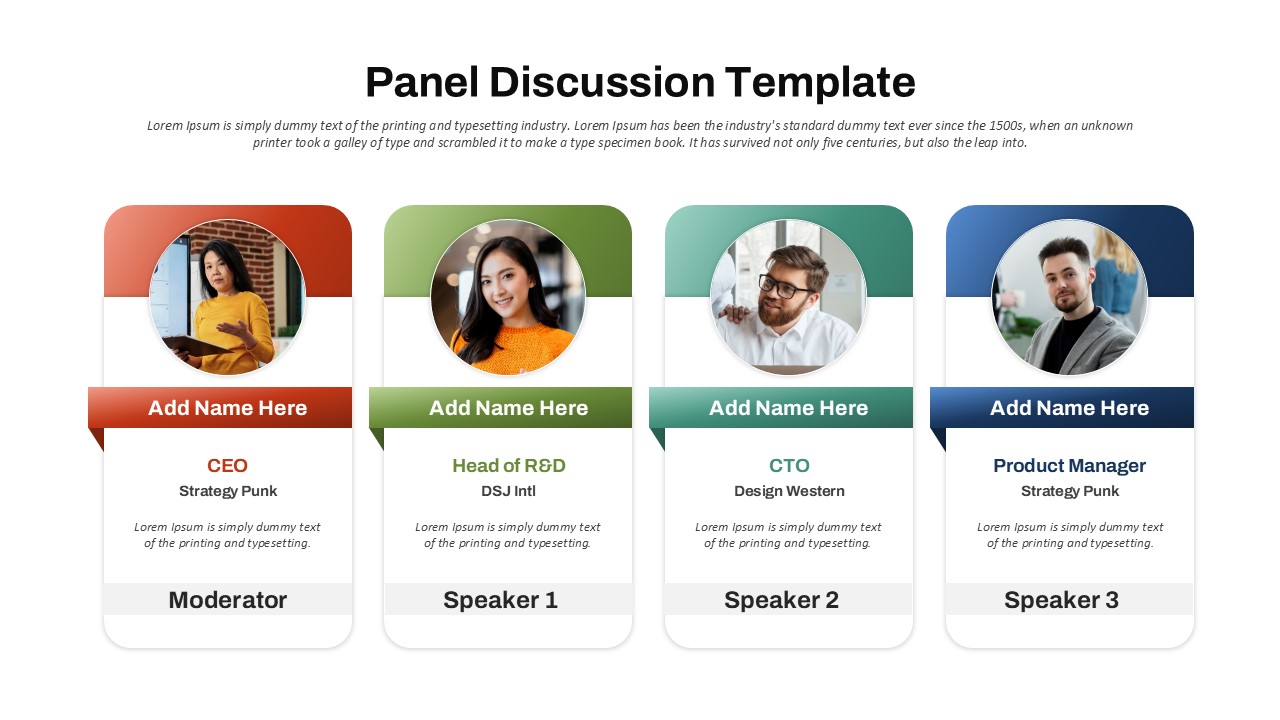 Panel Discussion Template

Lorem Ipsum is simply dummy text of the printing and typesetting industry. Lorem Ipsum has been the industry's standard dummy text ever since the 1500s, when an unknown printer took a galley of type and scrambled it to make a type specimen book. It has survived not only five centuries, but also the leap into.

Add Name Here

CEO

Strategy Punk

Lorem Ipsum is simply dummy text of the printing and typesetting.

Moderator

Add Name Here

Head of R&D

DSJ Intl

Lorem Ipsum is simply dummy text of the printing and typesetting.

Speaker 1

Add Name Here

CTO

Design Western

Lorem Ipsum is simply dummy text of the printing and typesetting.

Speaker 2

Add Name Here

Product Manager

Strategy Punk

Lorem Ipsum is simply dummy text of the printing and typesetting.

Speaker 3